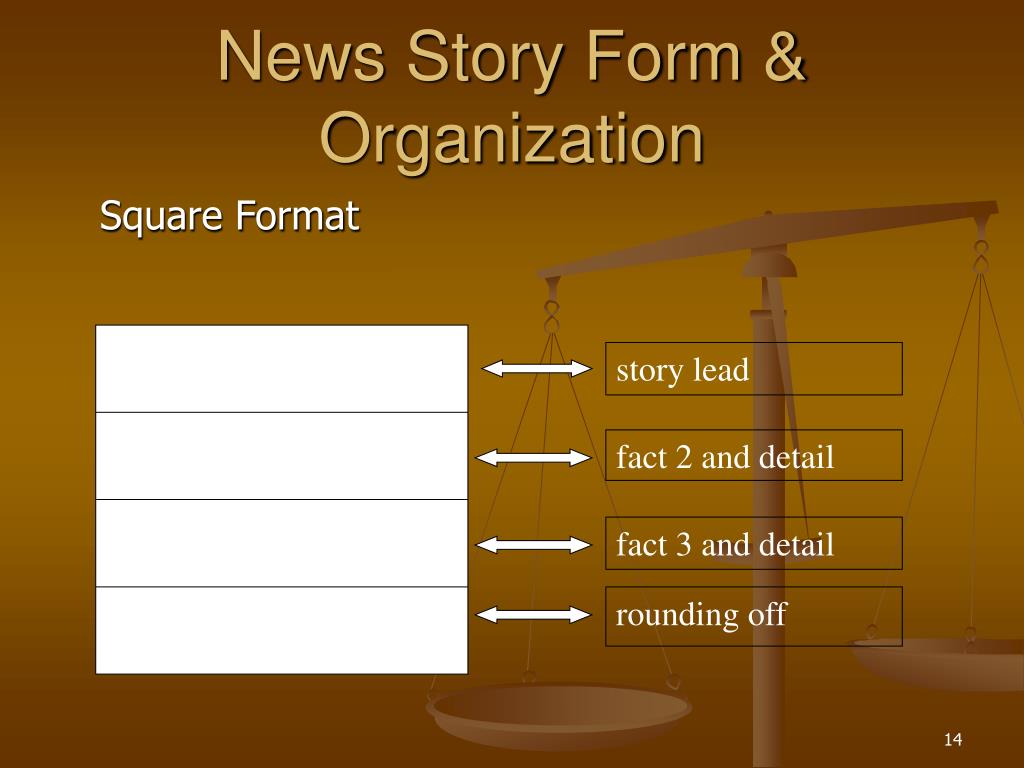 News Story Form & Organization

Square Format

story lead

fact 2 and detail

fact 3 and detail

rounding off

14